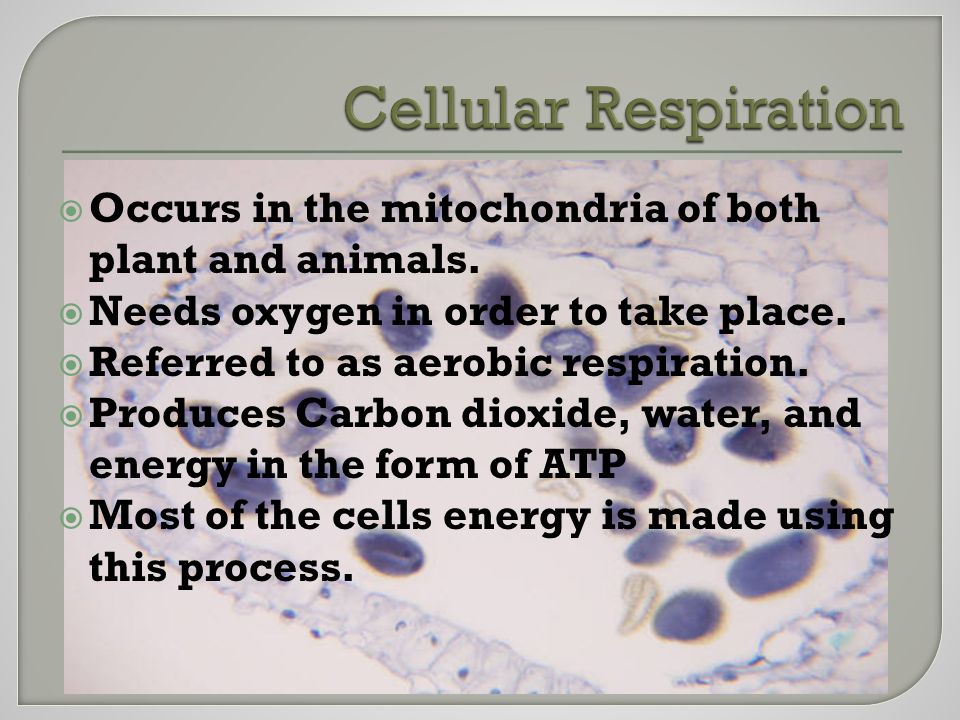 Cellular Respiration

Occurs in the mitochondria of both plant and animals.
Needs oxygen in order to take place.
Referred to as aerobic respiration.
Produces Carbon dioxide, water, and energy in the form of ATP
Most of the cells energy is made using this process.